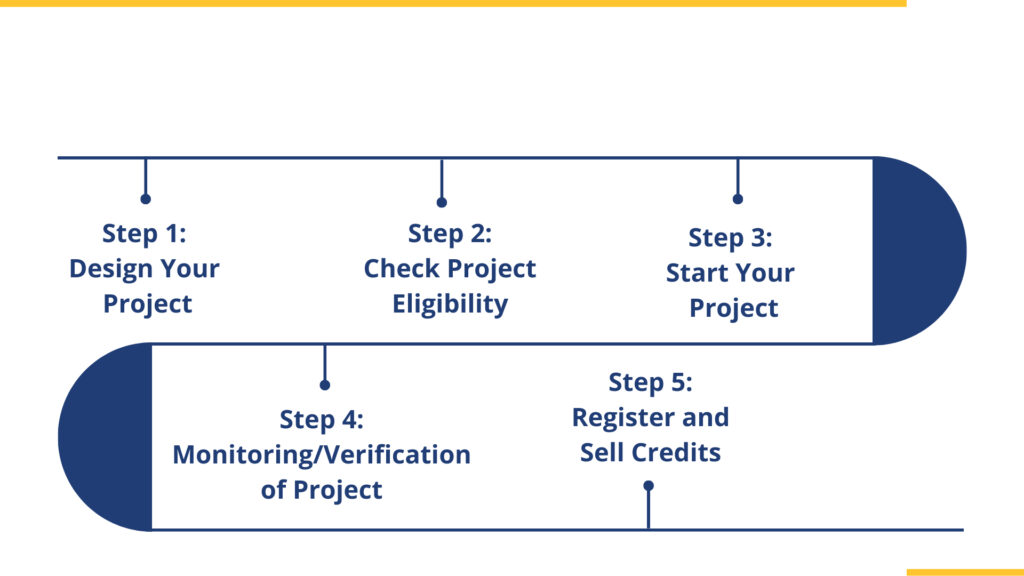 Step 1:
Design Your Project

Step 2:
Check Project Eligibility

Step 3:
Start Your Project

Step 4:
Monitoring/Verification of Project

Step 5:
Register and Sell Credits